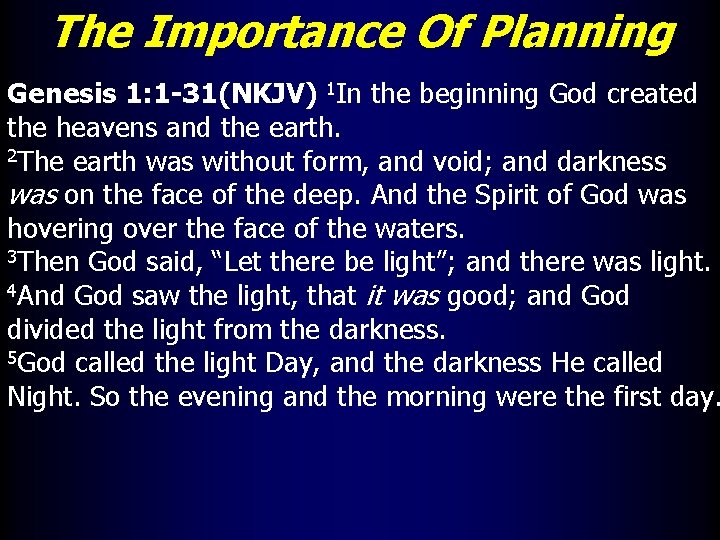 The Importance Of Planning

Genesis 1:1-31(NKJV) $^1$In the beginning God created the heavens and the earth.
$^2$The earth was without form, and void; and darkness was on the face of the deep. And the Spirit of God was hovering over the face of the waters.
$^3$Then God said, "Let there be light"; and there was light.
$^4$And God saw the light, that it was good; and God divided the light from the darkness.
$^5$God called the light Day, and the darkness He called Night. So the evening and the morning were the first day.